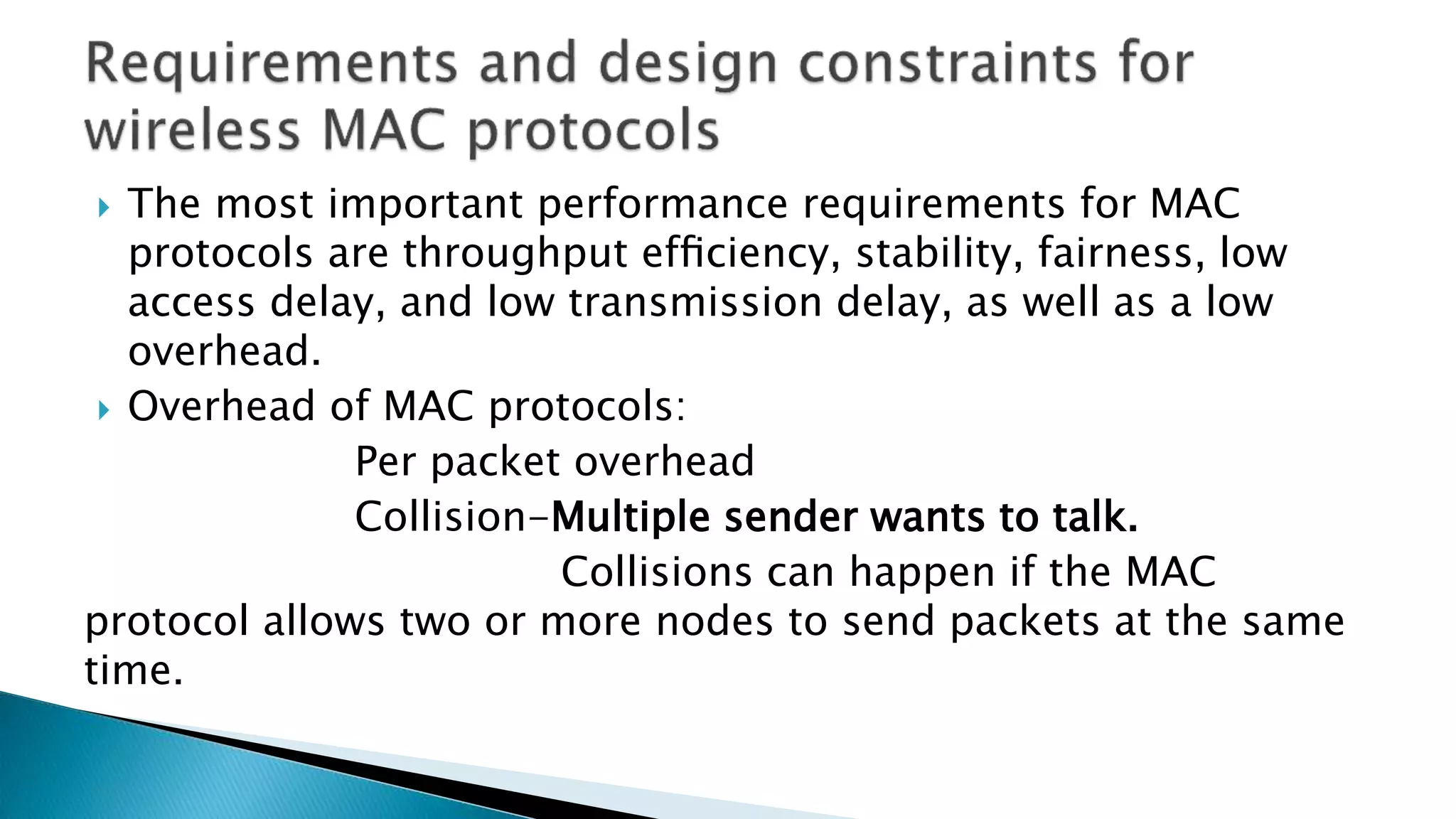 Requirements and design constraints for wireless MAC protocols

The most important performance requirements for MAC protocols are throughput efficiency, stability, fairness, low access delay, and low transmission delay, as well as a low overhead.

Overhead of MAC protocols:

Per packet overhead

Collision-Multiple sender wants to talk.

Collisions can happen if the MAC protocol allows two or more nodes to send packets at the same time.